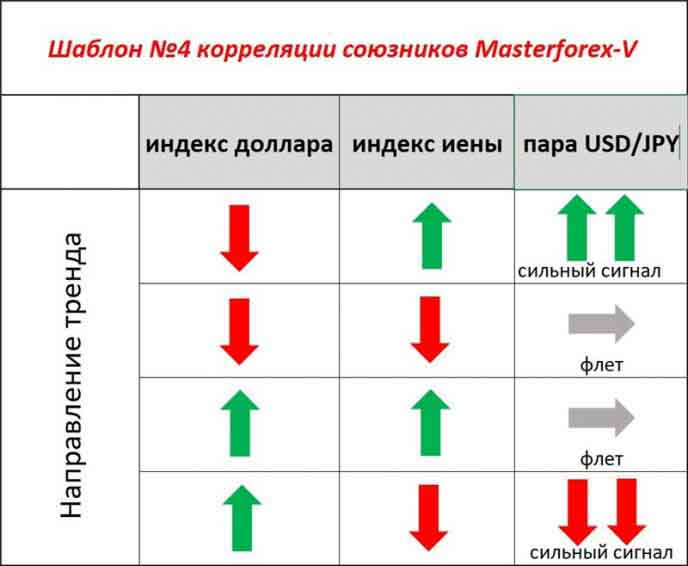 Шаблон №4 корреляции союзников Masterforex-V

| | индекс доллара | индекс иены | пара USD/JPY |
|---|---|---|---|
| Направление тренда | | | сильный сигнал |
| | | | флет |
| | | | флет |
| | | | сильный сигнал |